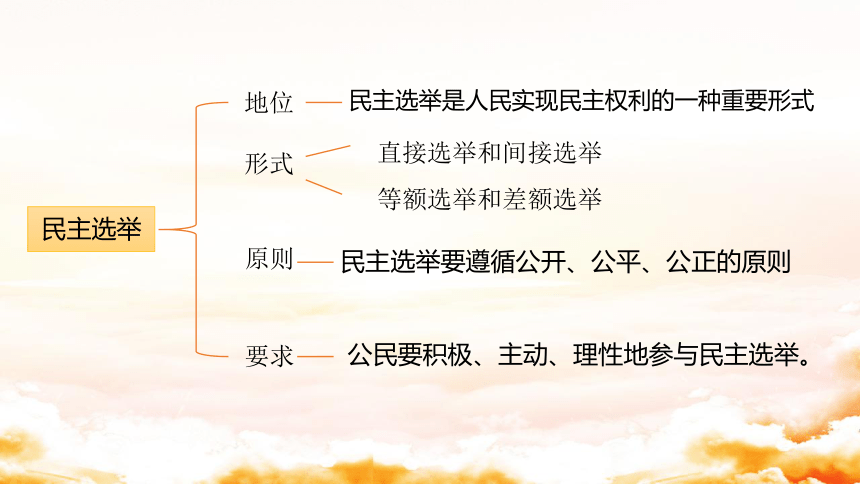 民主选举

地位 民主选举是人民实现民主权利的一种重要形式

形式 直接选举和间接选举
等额选举和差额选举

原则 民主选举要遵循公开、公平、公正的原则

要求 公民要积极、主动、理性地参与民主选举。